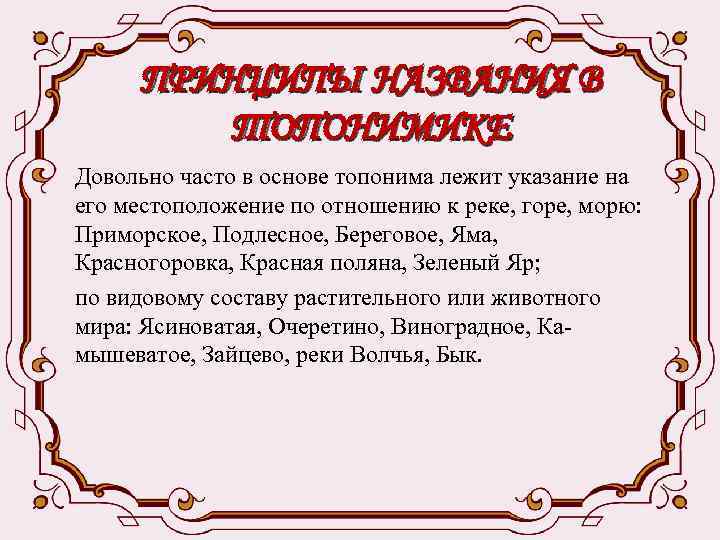 ПРИНЦИПЫ НАЗВАНИЯ В ТОПОНИМИКЕ

Довольно часто в основе топонима лежит указание на его местоположение по отношению к реке, горе, морю: Приморское, Подлесное, Береговое, Яма, Красногоровка, Красная поляна, Зеленый Яр;

по видовому составу растительного или животного мира: Ясиноватая, Очеретино, Виноградное, Камышеватое, Зайцево, реки Волчья, Бык.